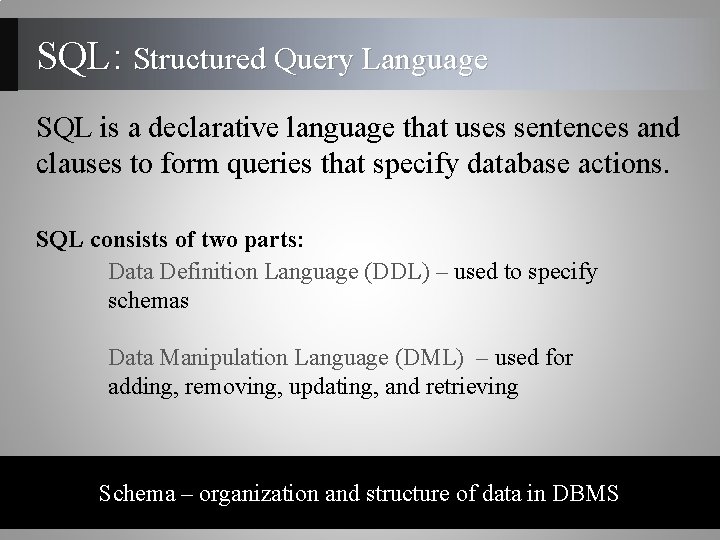 SQL: Structured Query Language

SQL is a declarative language that uses sentences and clauses to form queries that specify database actions.

SQL consists of two parts:

Data Definition Language (DDL) – used to specify schemas

Data Manipulation Language (DML) – used for adding, removing, updating, and retrieving

Schema – organization and structure of data in DBMS